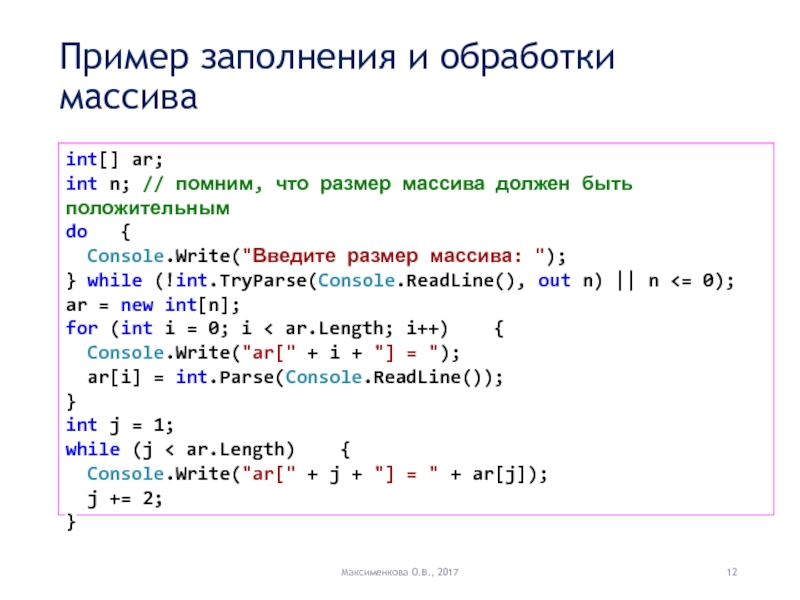 Пример заполнения и обработки массива

int[] ar;
int n; // помним, что размер массива должен быть положительным
do {
  Console.Write("Введите размер массива: ");
} while (!int.TryParse(Console.ReadLine(), out n) || n <= 0);
ar = new int[n];
for (int i = 0; i < ar.Length; i++) {
  Console.Write("ar[" + i + "] = ");
  ar[i] = int.Parse(Console.ReadLine());
}
int j = 1;
while (j < ar.Length) {
  Console.Write("ar[" + j + "] = " + ar[j]);
  j += 2;
}

Максименкова О.В., 2017

12